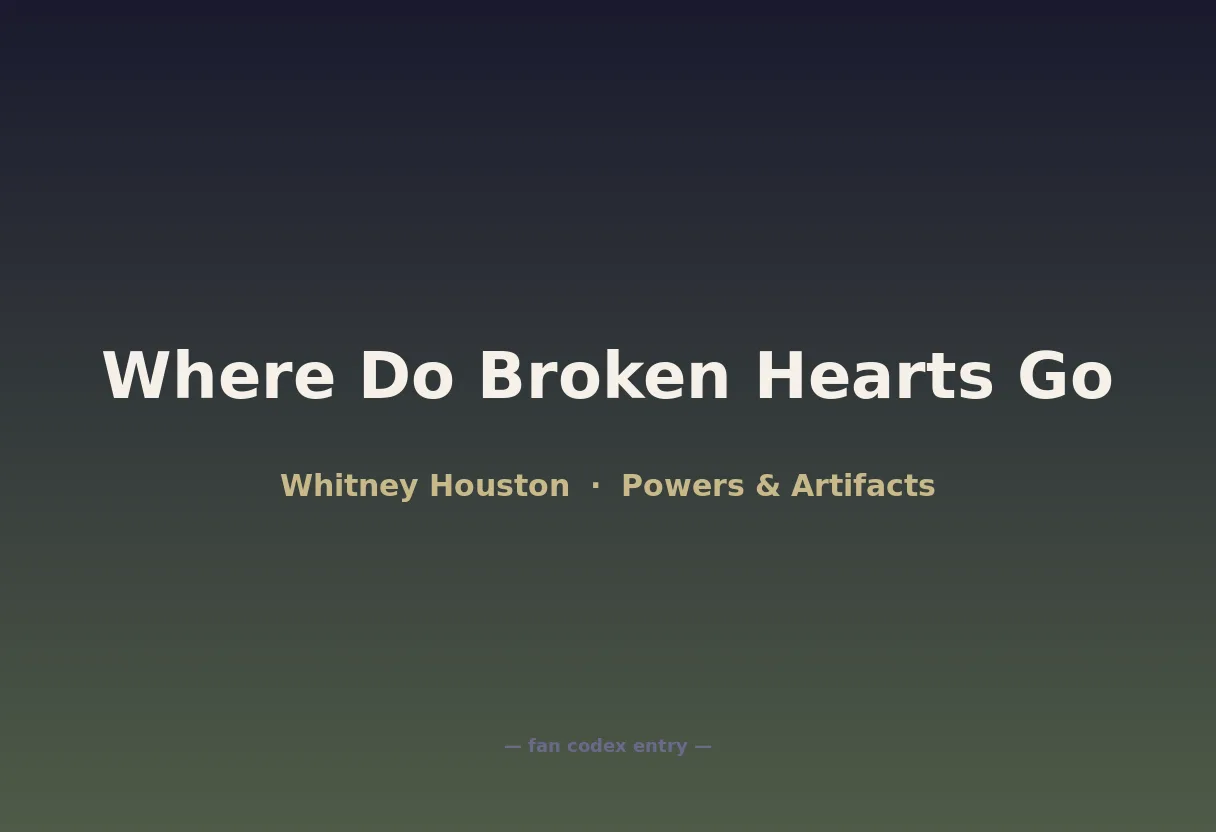 Where Do Broken Hearts Go

Whitney Houston · Powers & Artifacts

— fan codex entry —